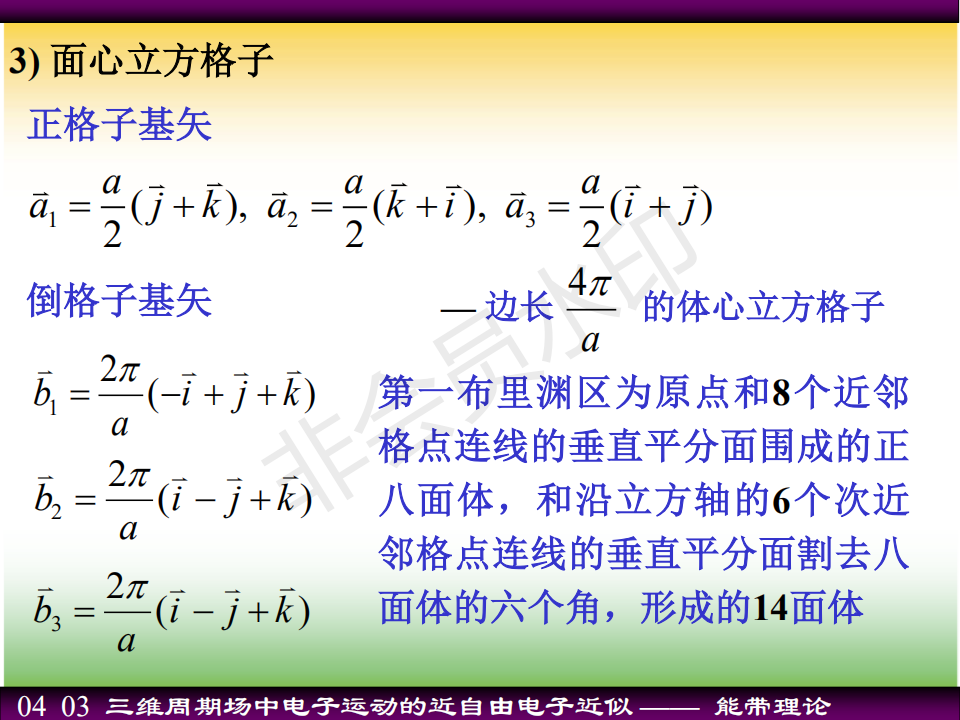 3) 面心立方格子

正格子基矢

$\vec{a}_1 = \frac{a}{2}(\vec{j}+\vec{k}),\ \vec{a}_2 = \frac{a}{2}(\vec{k}+\vec{i}),\ \vec{a}_3 = \frac{a}{2}(\vec{i}+\vec{j})$

倒格子基矢

— 边长 $\frac{4\pi}{a}$ 的体心立方格子

$\vec{b}_1 = \frac{2\pi}{a}(-\vec{i}+\vec{j}+\vec{k})$

$\vec{b}_2 = \frac{2\pi}{a}(\vec{i}-\vec{j}+\vec{k})$

$\vec{b}_3 = \frac{2\pi}{a}(\vec{i}-\vec{j}+\vec{k})$

第一布里渊区为原点和8个近邻格点连线的垂直平分面围成的正八面体，和沿立方轴的6个次近邻格点连线的垂直平分面割去八面体的六个角，形成的14面体

非会员水印

04 03 三维周期场中电子运动的近自由电子近似 —— 能带理论